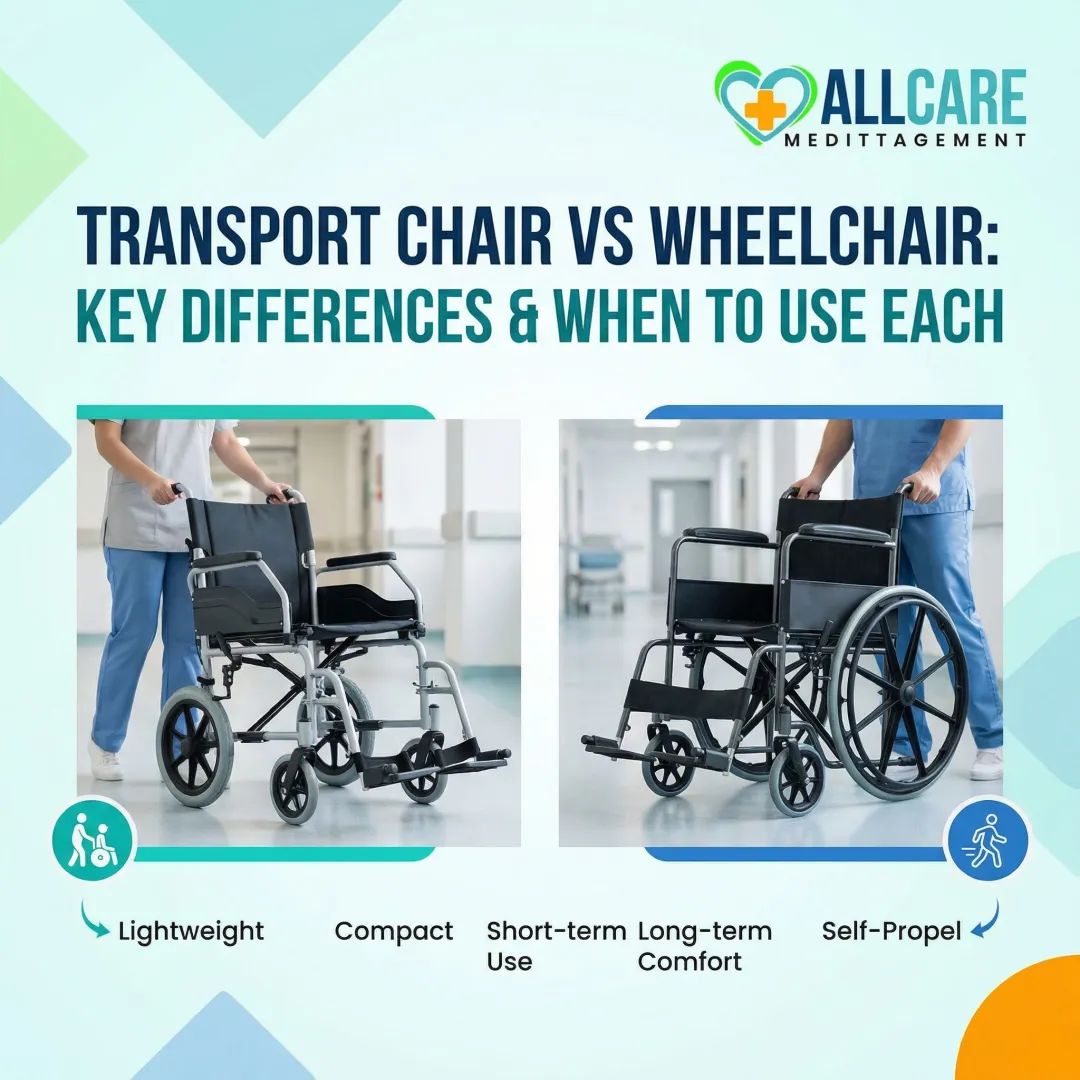 ALLCARE
MEDITTAGEMENT

TRANSPORT CHAIR VS WHEELCHAIR:
KEY DIFFERENCES & WHEN TO USE EACH

Lightweight

Compact

Short-term Use

Long-term Comfort

Self-Propel